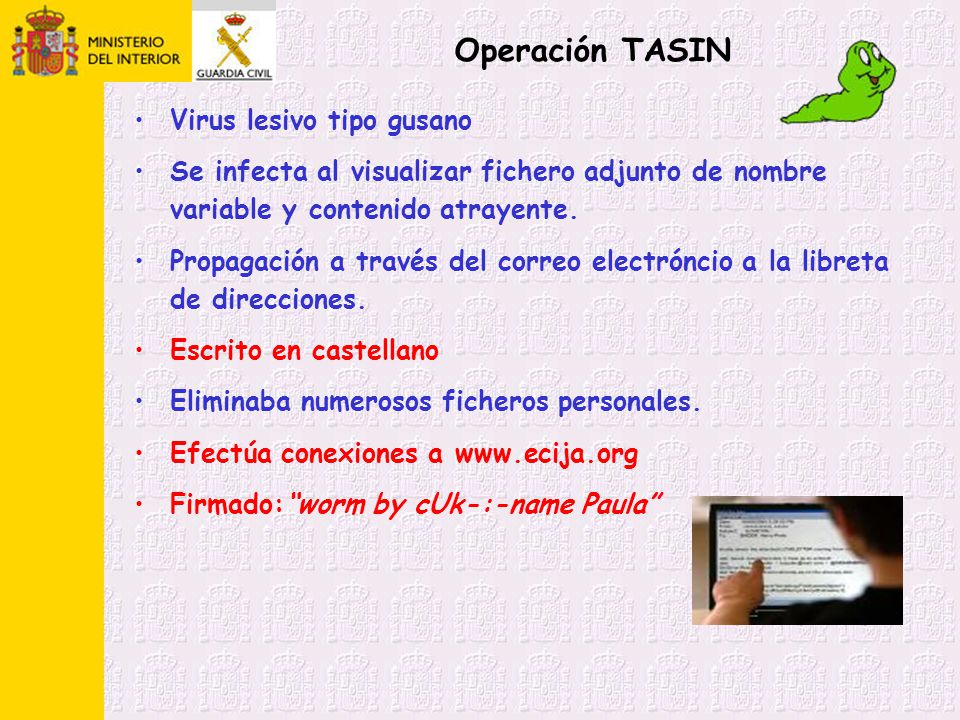 MINISTERIO DEL INTERIOR

GUARDIA CIVIL

Operación TASIN

• Virus lesivo tipo gusano

• Se infecta al visualizar fichero adjunto de nombre variable y contenido atrayente.

• Propagación a través del correo electróncio a la libreta de direcciones.

• Escrito en castellano

• Eliminaba numerosos ficheros personales.

• Efectúa conexiones a www.ecija.org

• Firmado: "worm by cUk-:-name Paula"